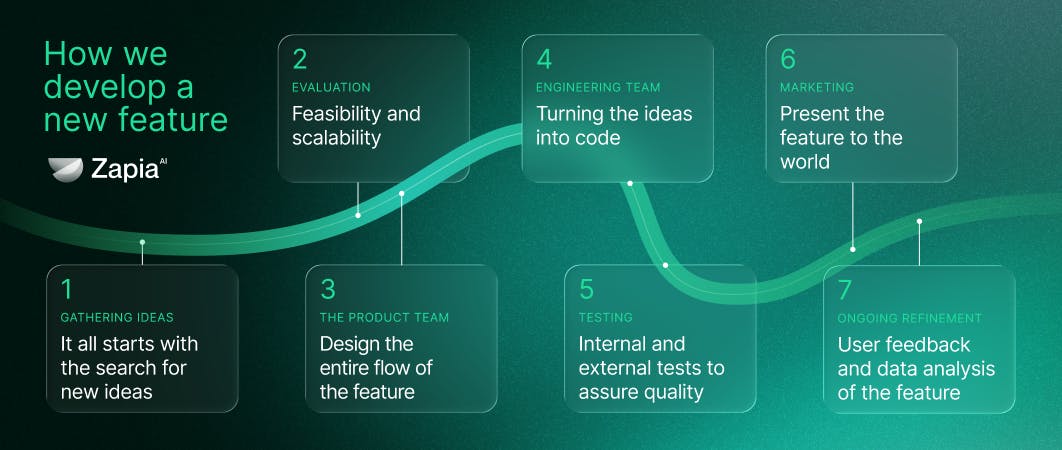 How we develop a new feature

Zapia AI

1
GATHERING IDEAS
It all starts with the search for new ideas

2
EVALUATION
Feasibility and scalability

3
THE PRODUCT TEAM
Design the entire flow of the feature

4
ENGINEERING TEAM
Turning the ideas into code

5
TESTING
Internal and external tests to assure quality

6
MARKETING
Present the feature to the world

7
ONGOING REFINEMENT
User feedback and data analysis of the feature